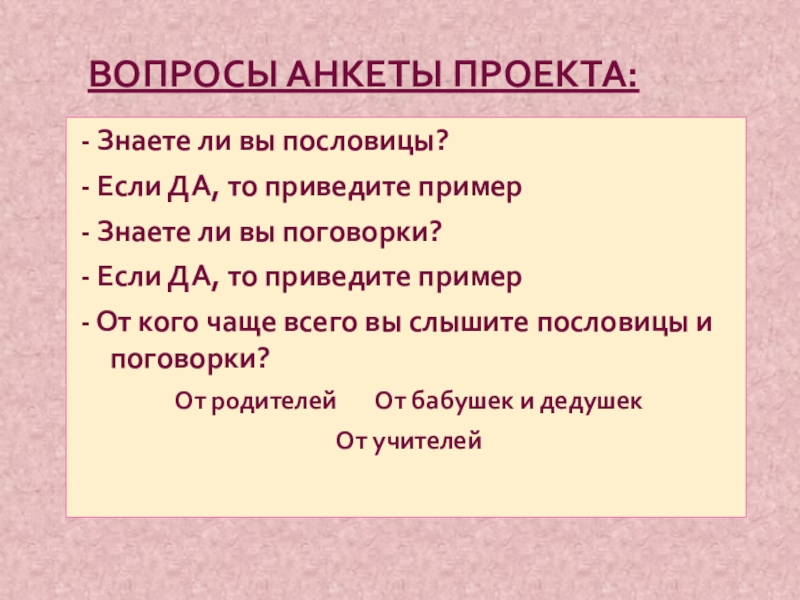 ВОПРОСЫ АНКЕТЫ ПРОЕКТА:

- Знаете ли вы пословицы?

- Если ДА, то приведите пример

- Знаете ли вы поговорки?

- Если ДА, то приведите пример

- От кого чаще всего вы слышите пословицы и поговорки?

От родителей От бабушек и дедушек

От учителей